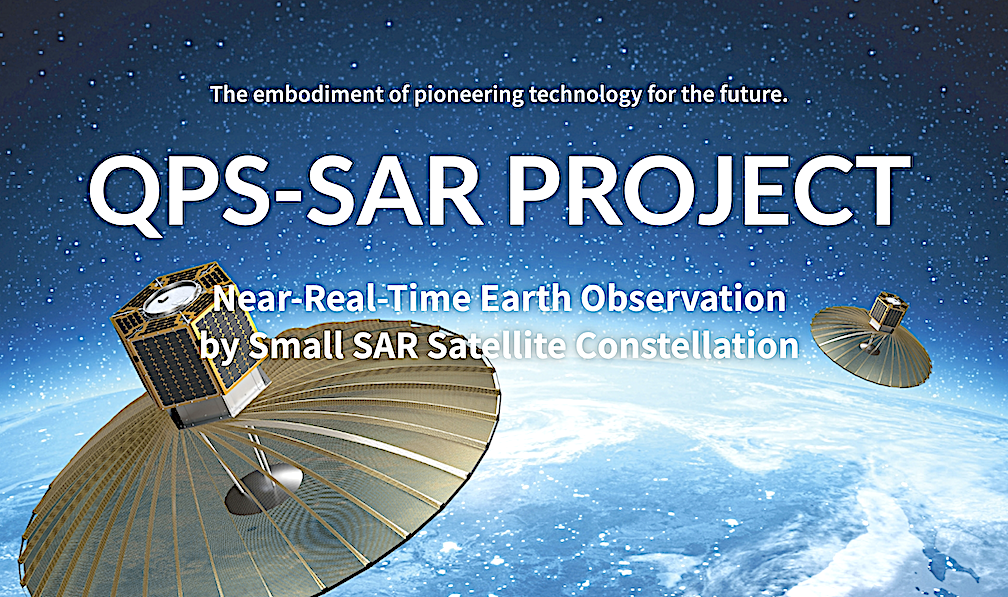 The embodiment of pioneering technology for the future.

QPS-SAR PROJECT

Near-Real-Time Earth Observation
by Small SAR Satellite Constellation